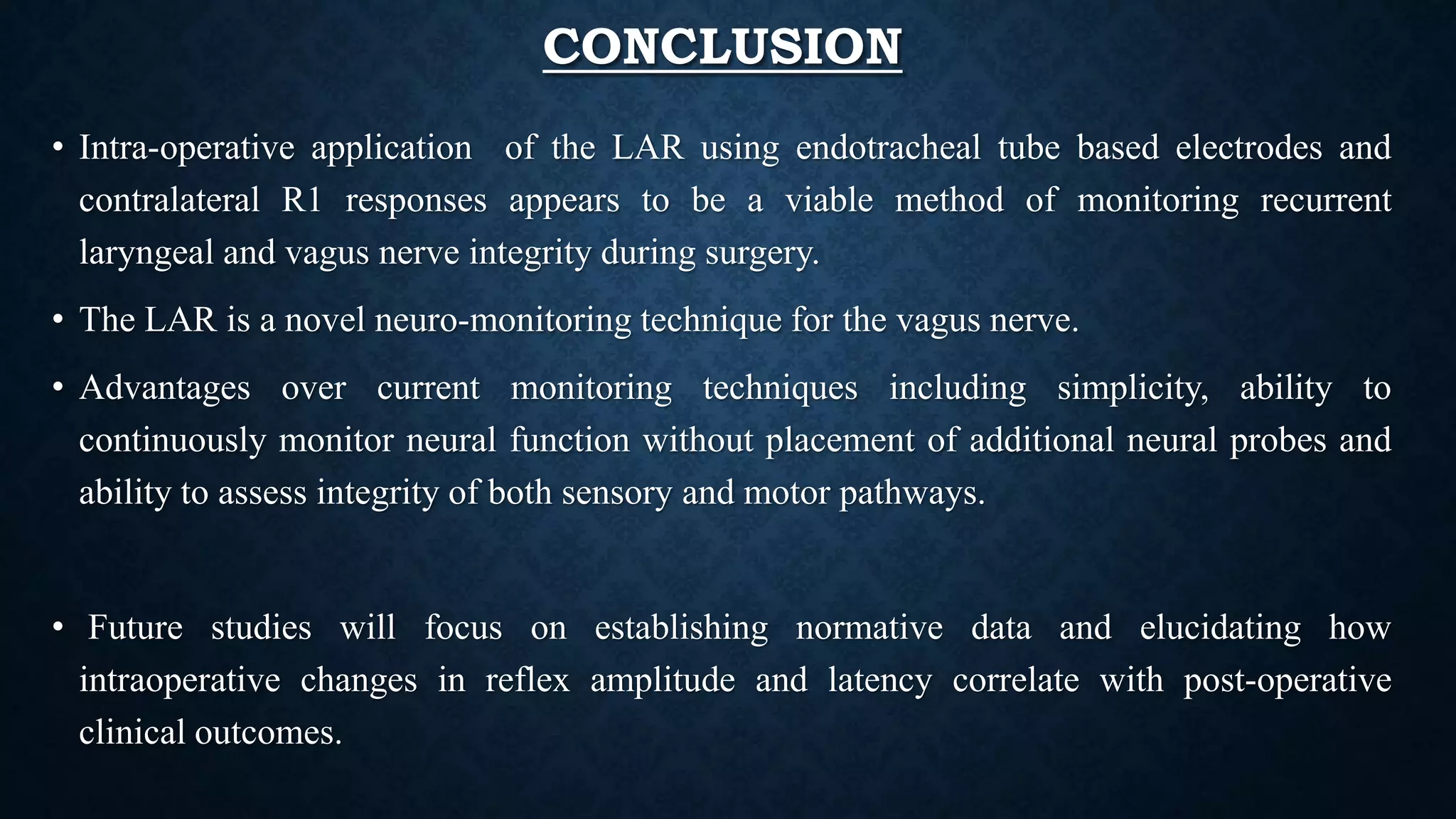 CONCLUSION

• Intra-operative application of the LAR using endotracheal tube based electrodes and contralateral R1 responses appears to be a viable method of monitoring recurrent laryngeal and vagus nerve integrity during surgery.

• The LAR is a novel neuro-monitoring technique for the vagus nerve.

• Advantages over current monitoring techniques including simplicity, ability to continuously monitor neural function without placement of additional neural probes and ability to assess integrity of both sensory and motor pathways.

• Future studies will focus on establishing normative data and elucidating how intraoperative changes in reflex amplitude and latency correlate with post-operative clinical outcomes.